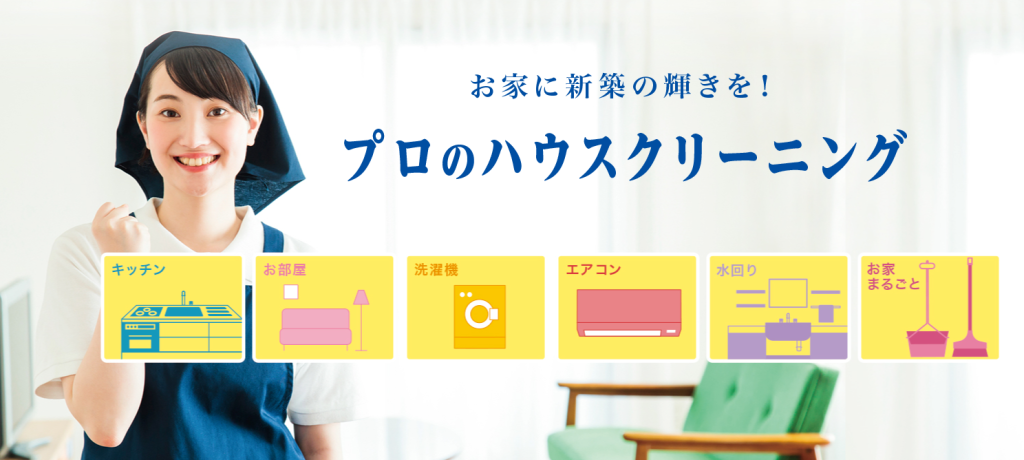 お家に新築の輝きを！

プロのハウスクリーニング

キッチン

お部屋

洗濯機

エアコン

水回り

お家まるごと